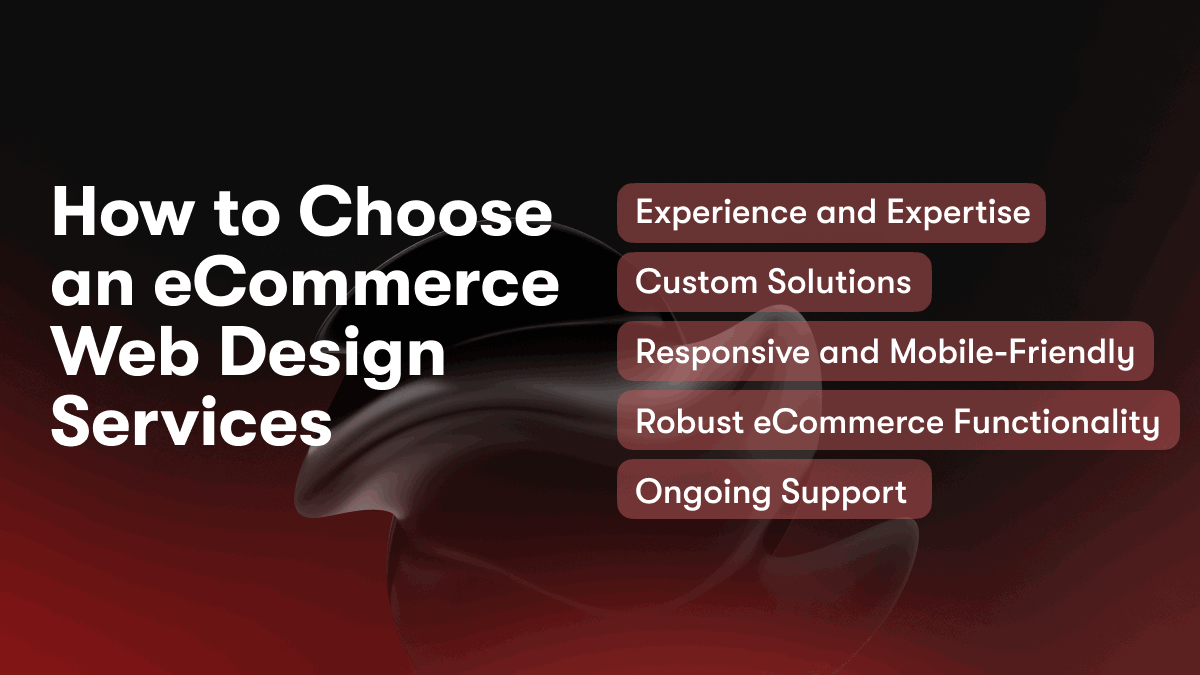 How to Choose an eCommerce Web Design Services

Experience and Expertise

Custom Solutions

Responsive and Mobile-Friendly

Robust eCommerce Functionality

Ongoing Support